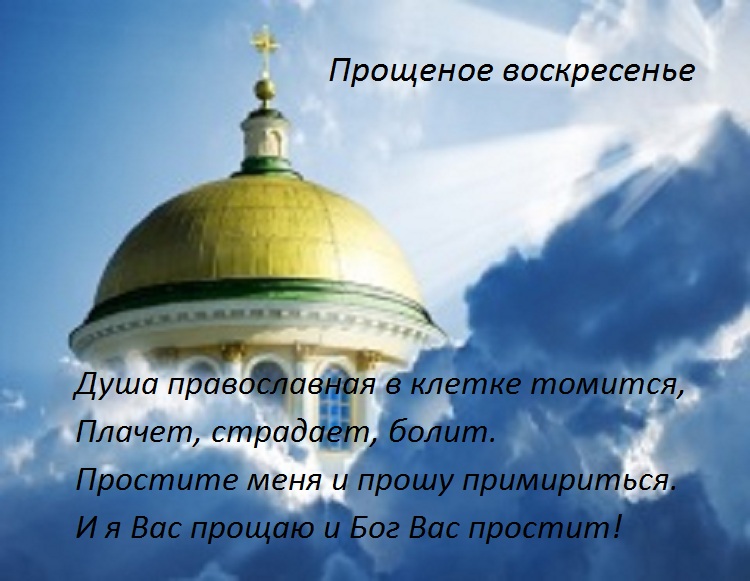 Прощеное воскресенье

Душа православная в клетке томится,
Плачет, страдает, болит.
Простите меня и прошу примириться.
И я Вас прощаю и Бог Вас простит!